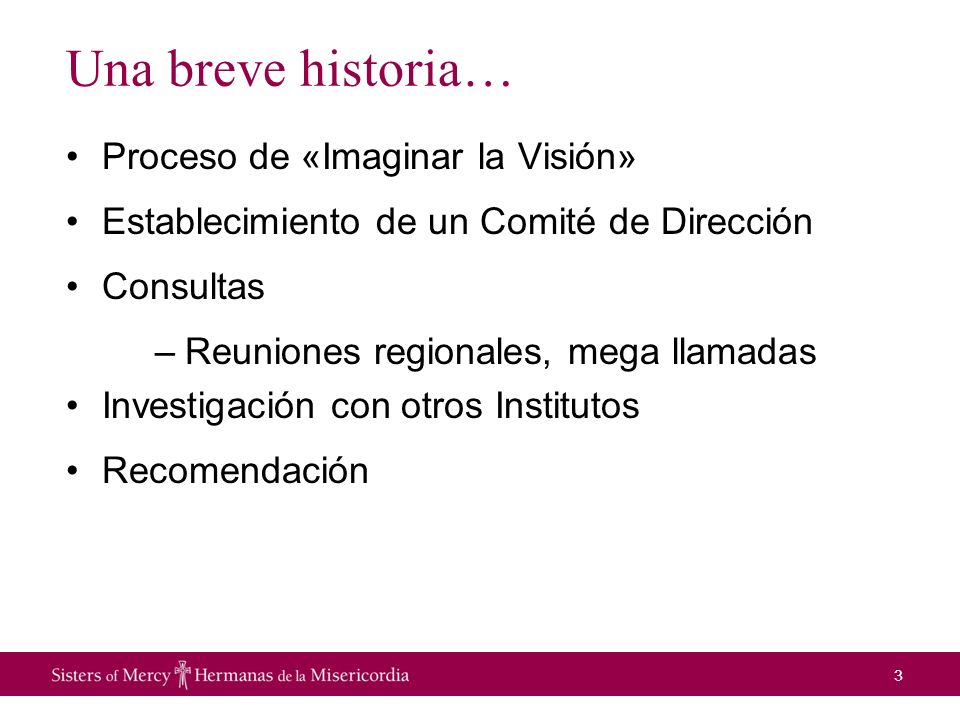 Una breve historia…

• Proceso de «Imaginar la Visión»
• Establecimiento de un Comité de Dirección
• Consultas
  – Reuniones regionales, mega llamadas
• Investigación con otros Institutos
• Recomendación

Sisters of Mercy Hermanas de la Misericordia

3